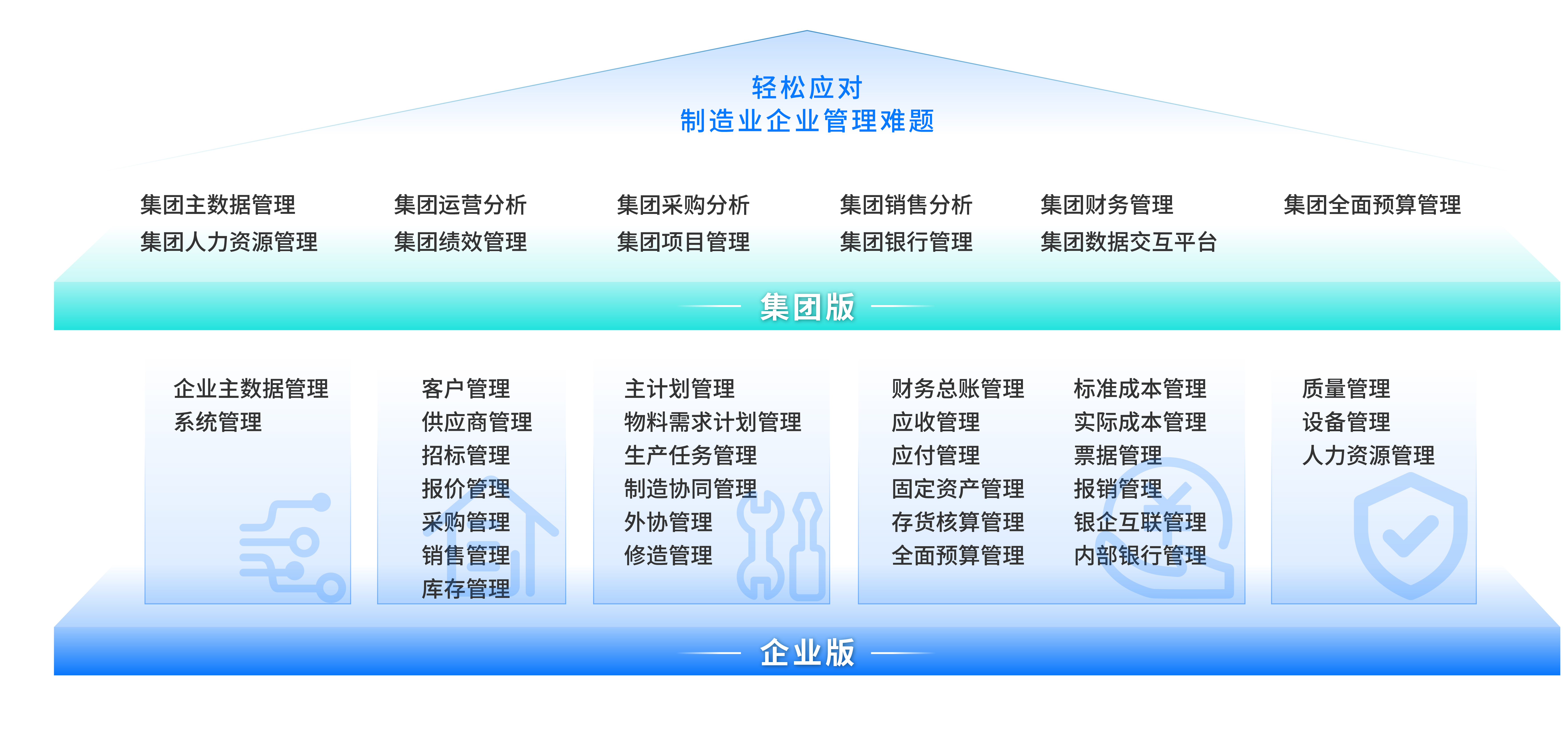 轻松应对
制造业企业管理难题

集团主数据管理
集团人力资源管理

集团运营分析
集团绩效管理

集团采购分析
集团项目管理

集团销售分析
集团银行管理

集团财务管理
集团数据交互平台

集团全面预算管理

集团版

企业主数据管理
系统管理

客户管理
供应商管理
招标管理
报价管理
采购管理
销售管理
库存管理

主计划管理
物料需求计划管理
生产任务管理
制造协同管理
外协管理
修造管理

财务总账管理
应收管理
应付管理
固定资产管理
存货核算管理
全面预算管理

标准成本管理
实际成本管理
票据管理
报销管理
银企互联管理
内部银行管理

质量管理
设备管理
人力资源管理

企业版